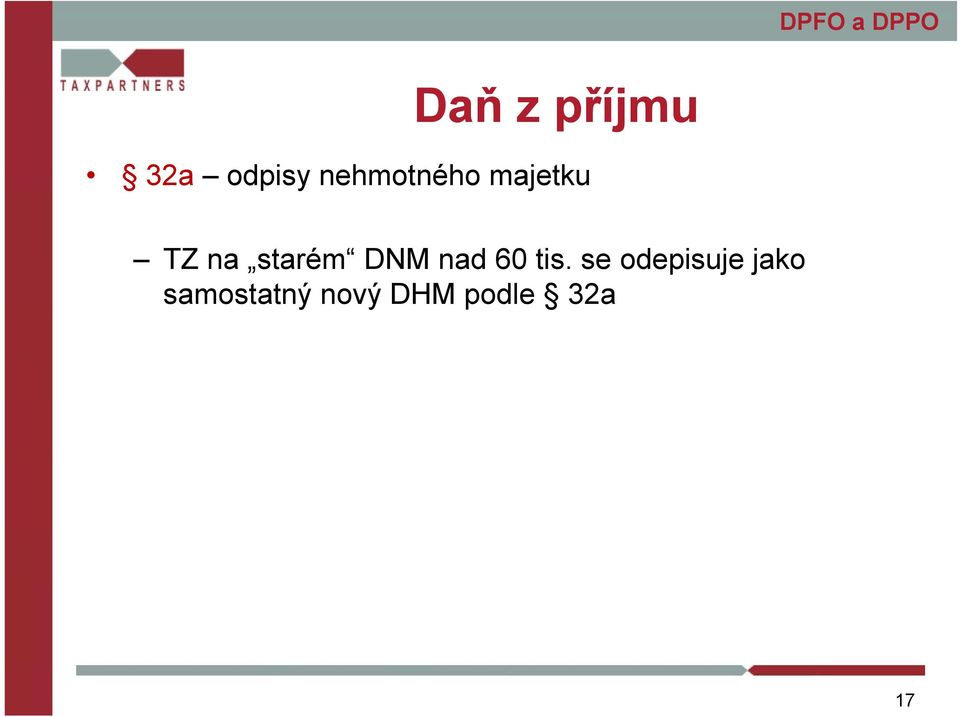 DPFO a DPPO

TAXPARTNERS

Daň z příjmu

• § 32a – odpisy nehmotného majetku

– TZ na „starém“ DNM nad 60 tis. se odepisuje jako samostatný nový DHM podle § 32a

17